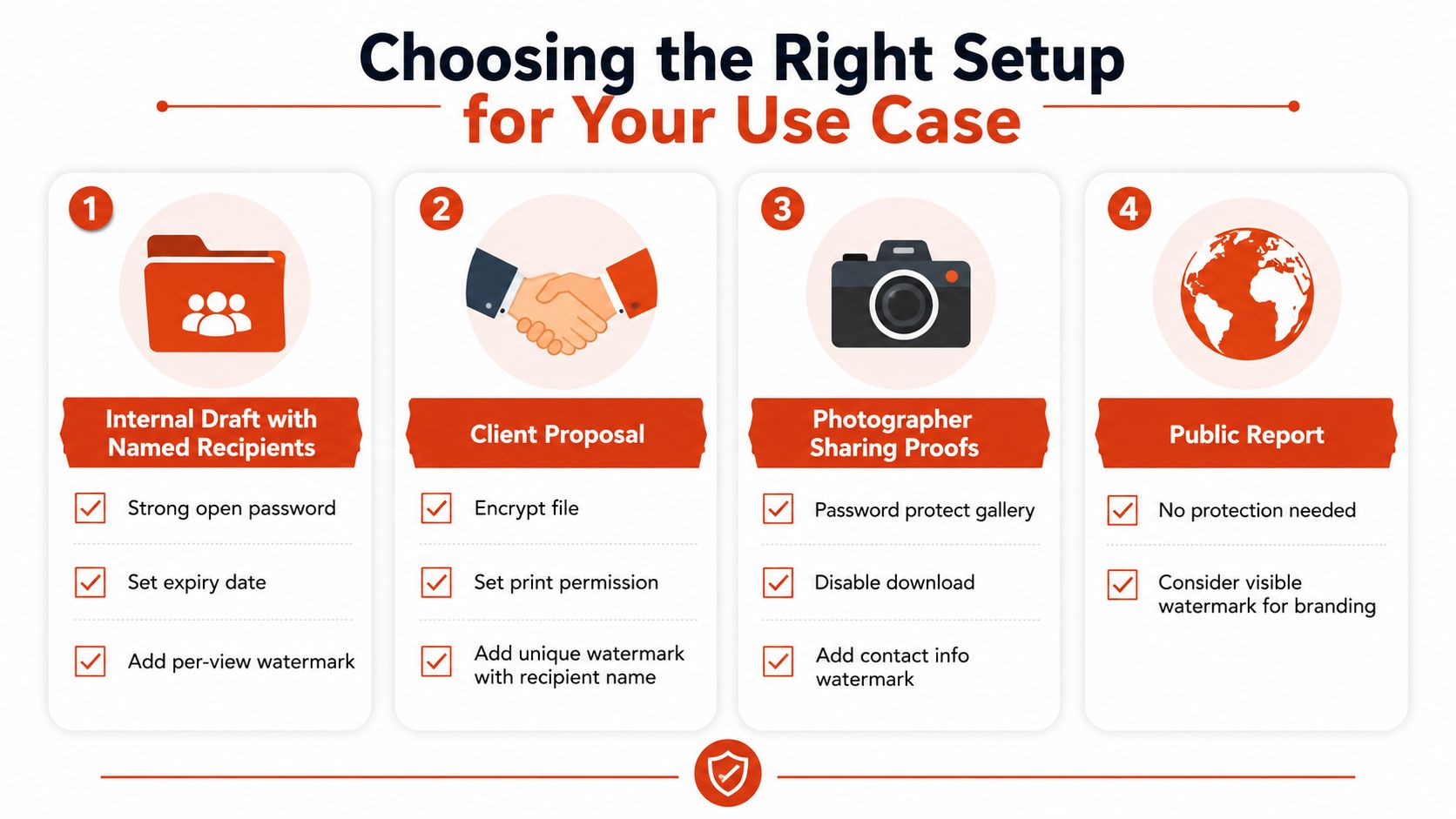 Choosing the Right Setup
for Your Use Case

1

Internal Draft with Named Recipients

Strong open password

Set expiry date

Add per-view watermark

2

Client Proposal

Encrypt file

Set print permission

Add unique watermark with recipient name

3

Photographer Sharing Proofs

Password protect gallery

Disable download

Add contact info watermark

4

Public Report

No protection needed

Consider visible watermark for branding